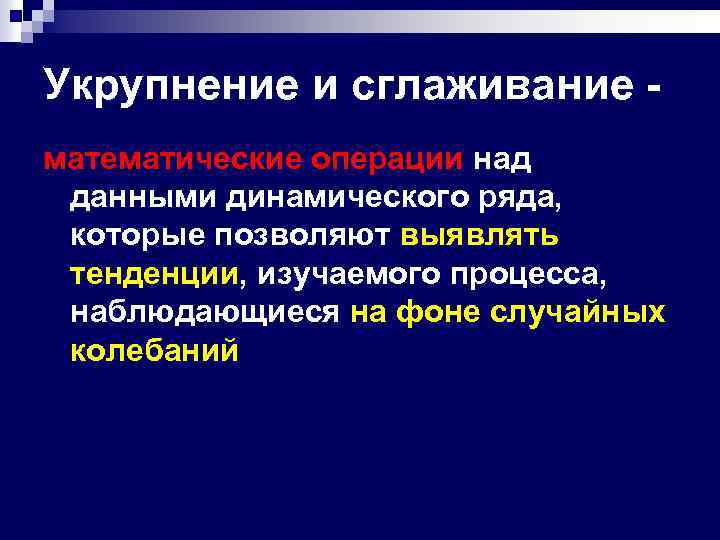 Укрупнение и сглаживание -

математические операции над данными динамического ряда, которые позволяют выявлять тенденции, изучаемого процесса, наблюдающиеся на фоне случайных колебаний